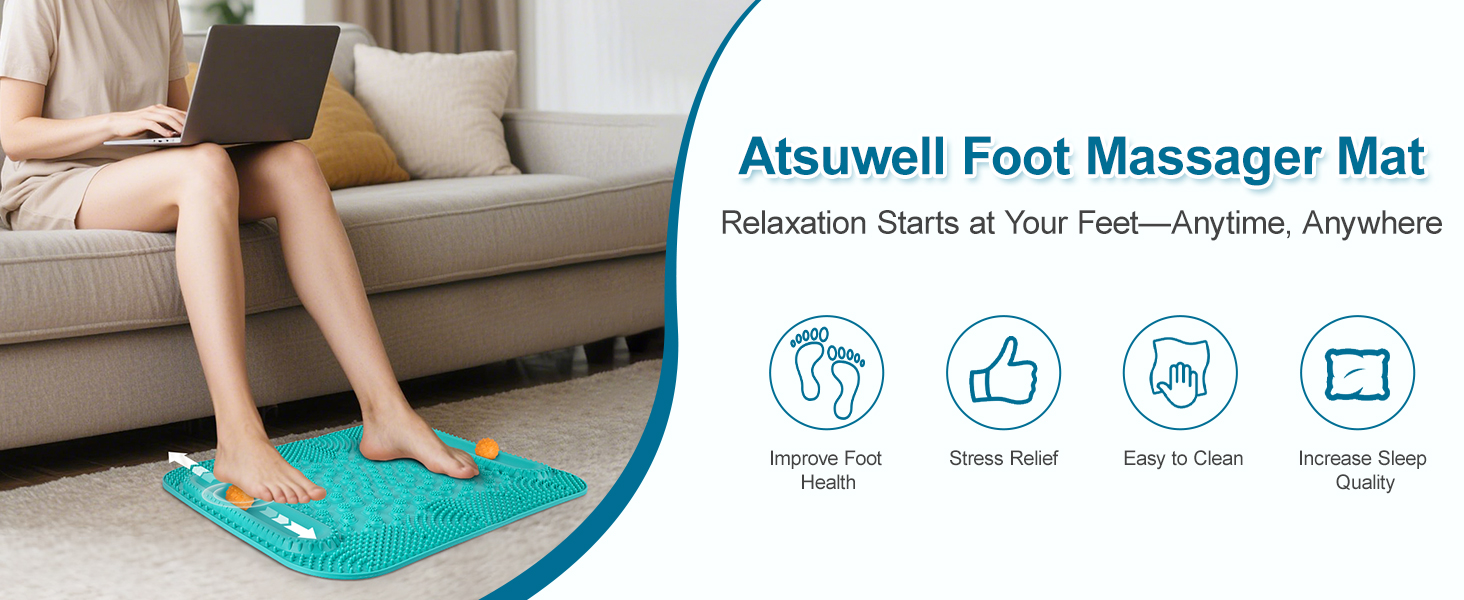 Atsuwell Foot Massager Mat

Relaxation Starts at Your Feet—Anytime, Anywhere

Improve Foot Health

Stress Relief

Easy to Clean

Increase Sleep Quality